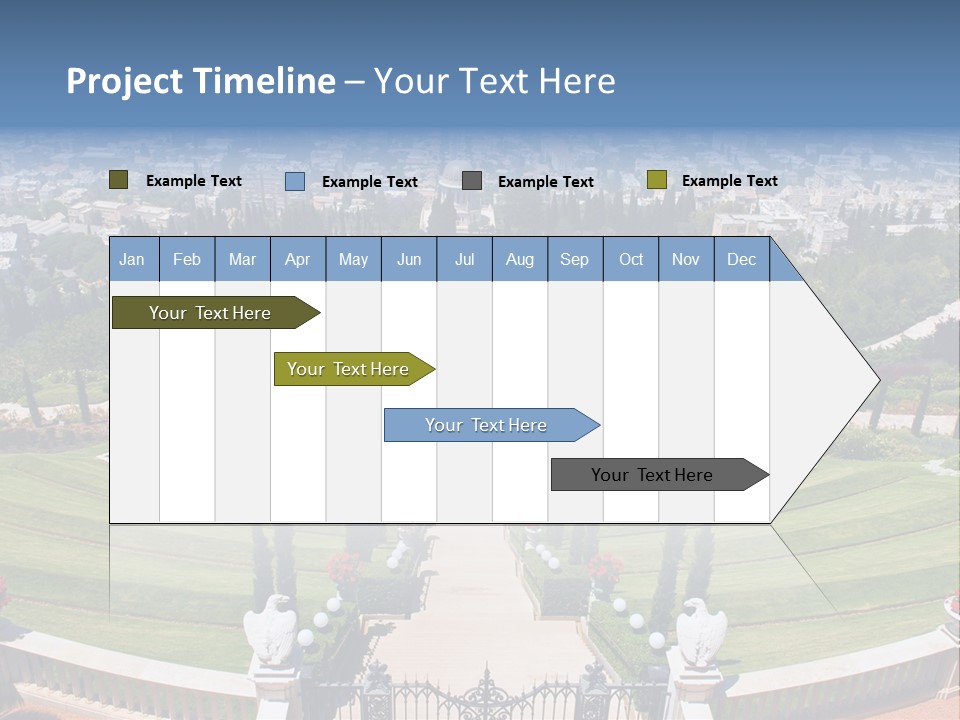 Project Timeline – Your Text Here

Example Text Example Text Example Text Example Text

| Jan | Feb | Mar | Apr | May | Jun | Jul | Aug | Sep | Oct | Nov | Dec |
|---|---|---|---|---|---|---|---|---|---|---|---|

Your Text Here

Your Text Here

Your Text Here

Your Text Here